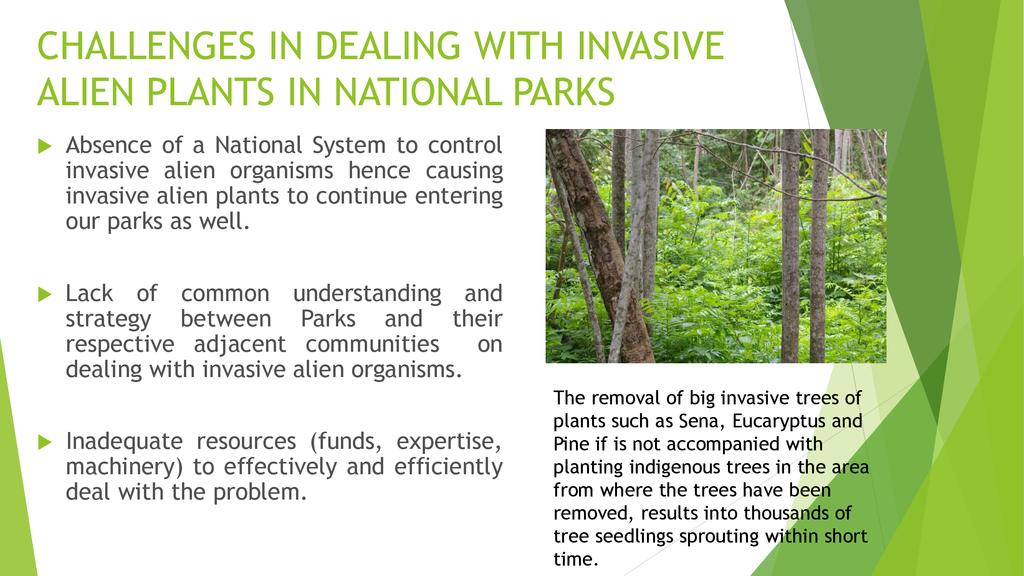 CHALLENGES IN DEALING WITH INVASIVE ALIEN PLANTS IN NATIONAL PARKS

Absence of a National System to control invasive alien organisms hence causing invasive alien plants to continue entering our parks as well.

Lack of common understanding and strategy between Parks and their respective adjacent communities on dealing with invasive alien organisms.

Inadequate resources (funds, expertise, machinery) to effectively and efficiently deal with the problem.

The removal of big invasive trees of plants such as Sena, Eucaryptus and Pine if is not accompanied with planting indigenous trees in the area from where the trees have been removed, results into thousands of tree seedlings sprouting within short time.